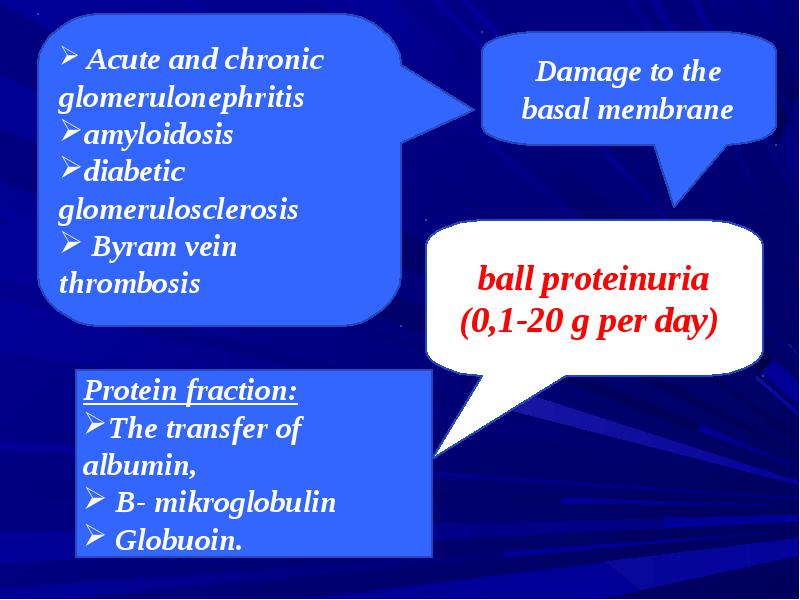 ➢ Acute and chronic glomerulonephritis
➢amyloidosis
➢diabetic glomerulosclerosis
➢ Byram vein thrombosis

Damage to the basal membrane

ball proteinuria (0,1-20 g per day)

Protein fraction:
➢The transfer of albumin,
➢ B- mikroglobulin
➢ Globuoin.